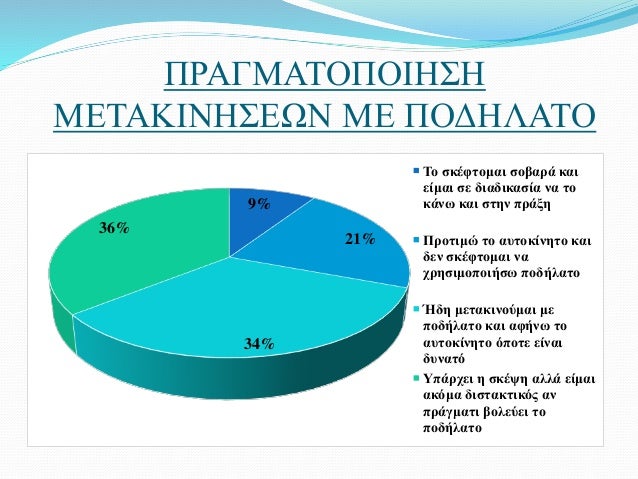 ΠΡΑΓΜΑΤΟΠΟΙΗΣΗ ΜΕΤΑΚΙΝΗΣΕΩΝ ΜΕ ΠΟΔΗΛΑΤΟ

9%

21%

34%

36%

Το σκέφτομαι σοβαρά και είμαι σε διαδικασία να το κάνω και στην πράξη

Προτιμώ το αυτοκίνητο και δεν σκέφτομαι να χρησιμοποιήσω ποδήλατο

Ήδη μετακινούμαι με ποδήλατο και αφήνω το αυτοκίνητο όποτε είναι δυνατό

Υπάρχει η σκέψη αλλά είμαι ακόμα διστακτικός αν πράγματι βολεύει το ποδήλατο